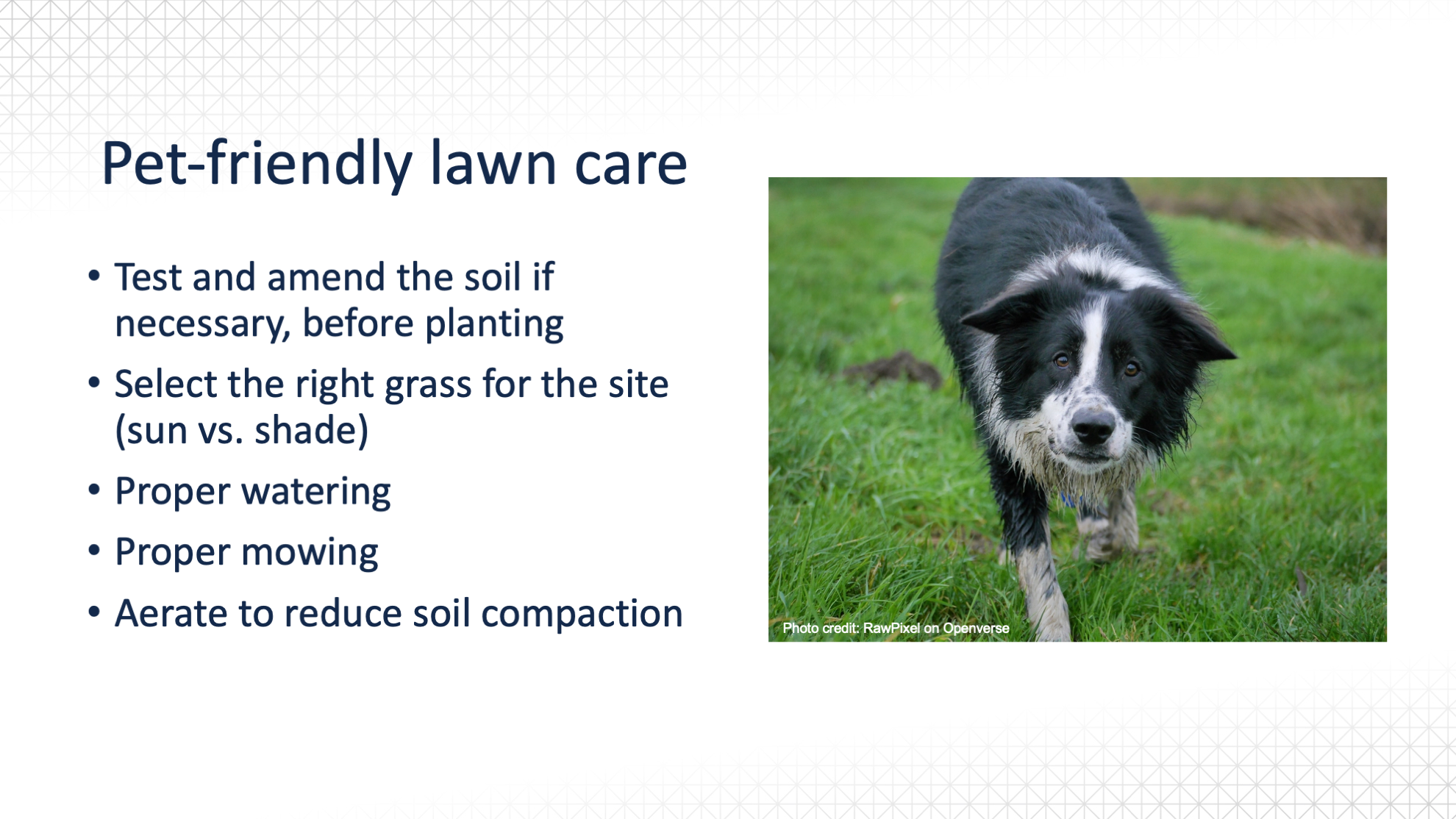 Pet-friendly lawn care

• Test and amend the soil if necessary, before planting
• Select the right grass for the site (sun vs. shade)
• Proper watering
• Proper mowing
• Aerate to reduce soil compaction

Photo credit: RawPixel on Openverse